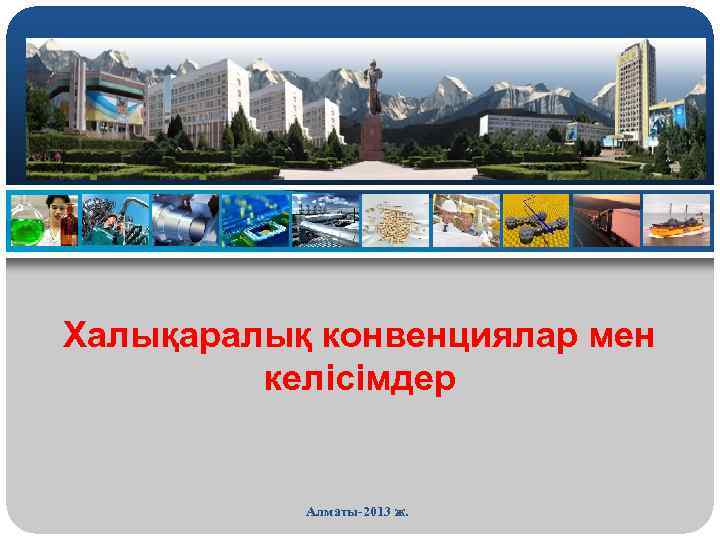 Халықаралық конвенциялар мен келісімдер

Алматы-2013 ж.